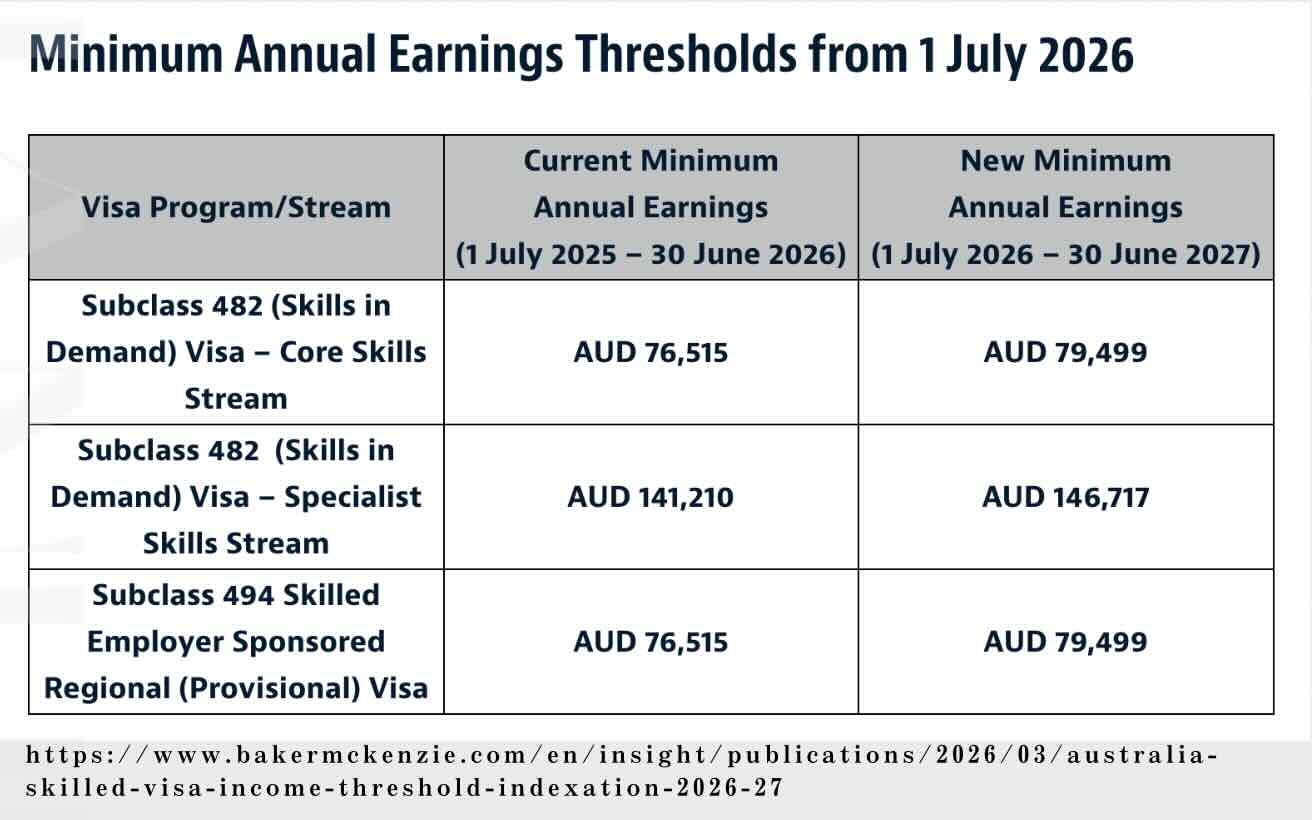 Minimum Annual Earnings Thresholds from 1 July 2026

| Visa Program/Stream | Current Minimum Annual Earnings (1 July 2025 – 30 June 2026) | New Minimum Annual Earnings (1 July 2026 – 30 June 2027) |
|---|---|---|
| Subclass 482 (Skills in Demand) Visa – Core Skills Stream | AUD 76,515 | AUD 79,499 |
| Subclass 482 (Skills in Demand) Visa – Specialist Skills Stream | AUD 141,210 | AUD 146,717 |
| Subclass 494 Skilled Employer Sponsored Regional (Provisional) Visa | AUD 76,515 | AUD 79,499 |

https://www.bakermckenzie.com/en/insight/publications/2026/03/australia-skilled-visa-income-threshold-indexation-2026-27